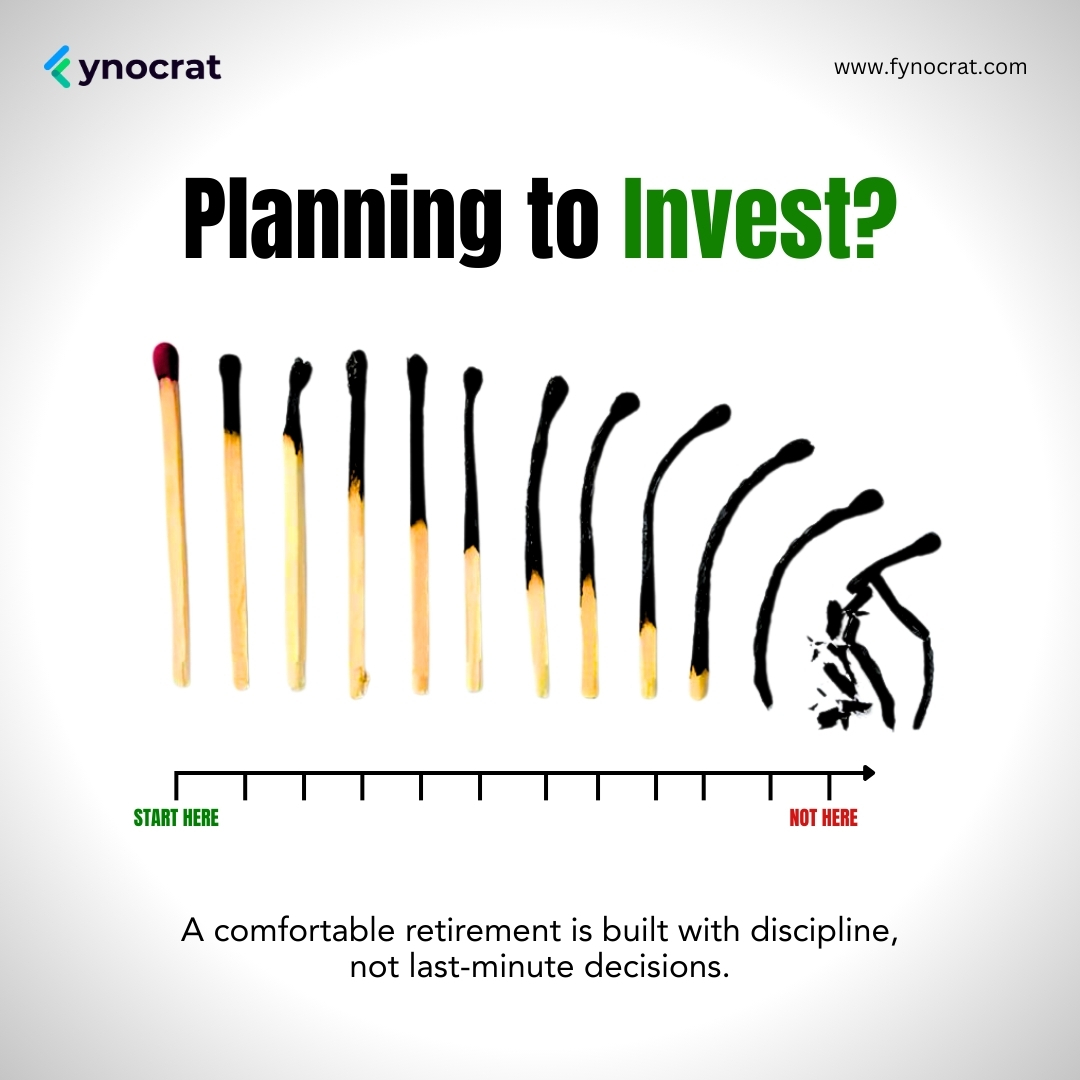 ynocrat

www.fynocrat.com

Planning to Invest?

START HERE

NOT HERE

A comfortable retirement is built with discipline, not last-minute decisions.